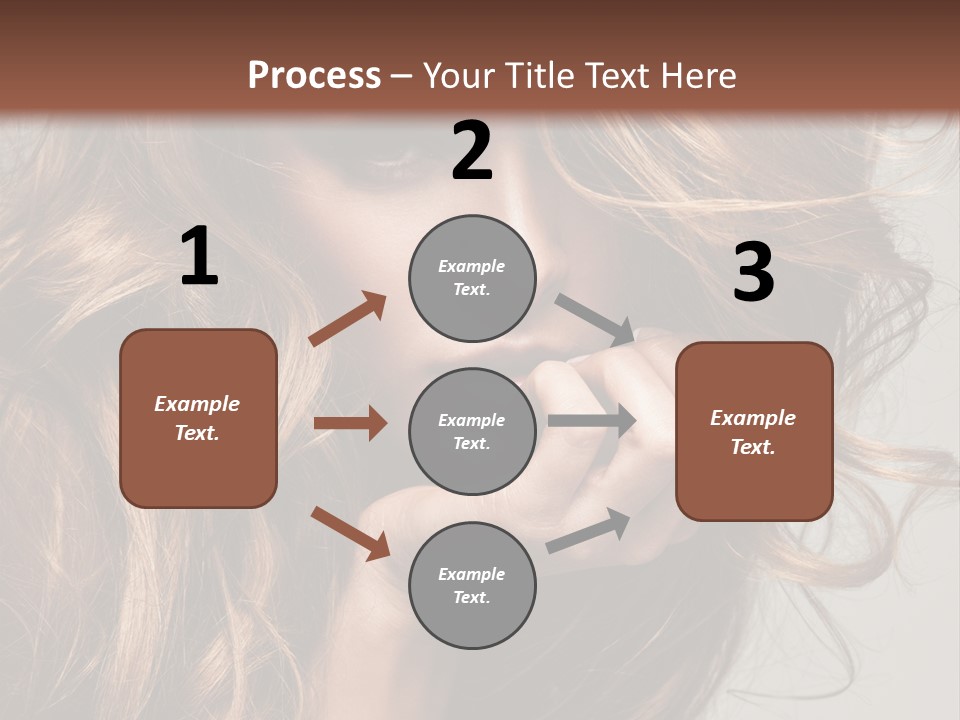 Process – Your Title Text Here

1

Example Text.

2

Example Text.

Example Text.

Example Text.

3

Example Text.